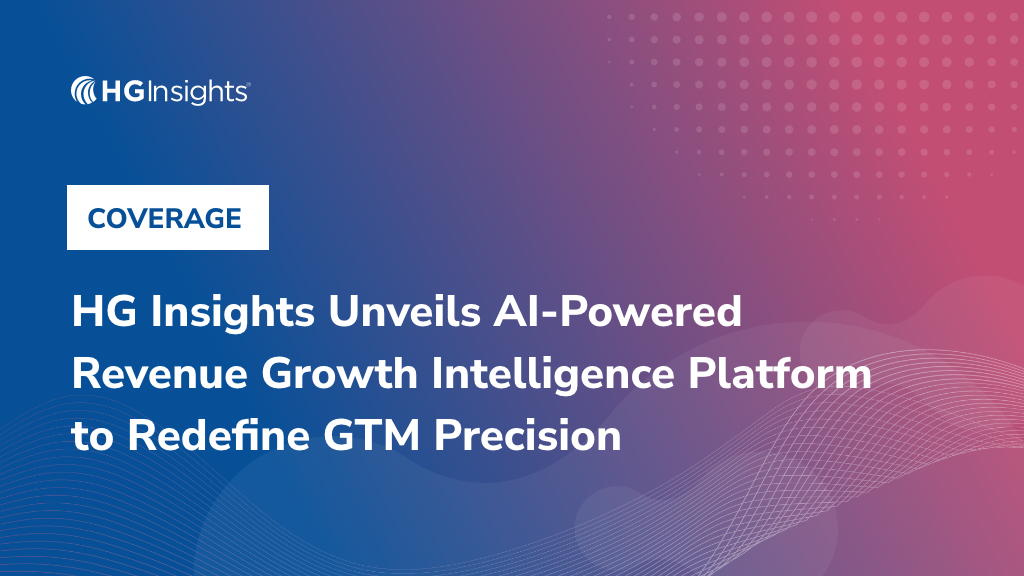 HG Insights

COVERAGE

HG Insights Unveils AI-Powered Revenue Growth Intelligence Platform to Redefine GTM Precision